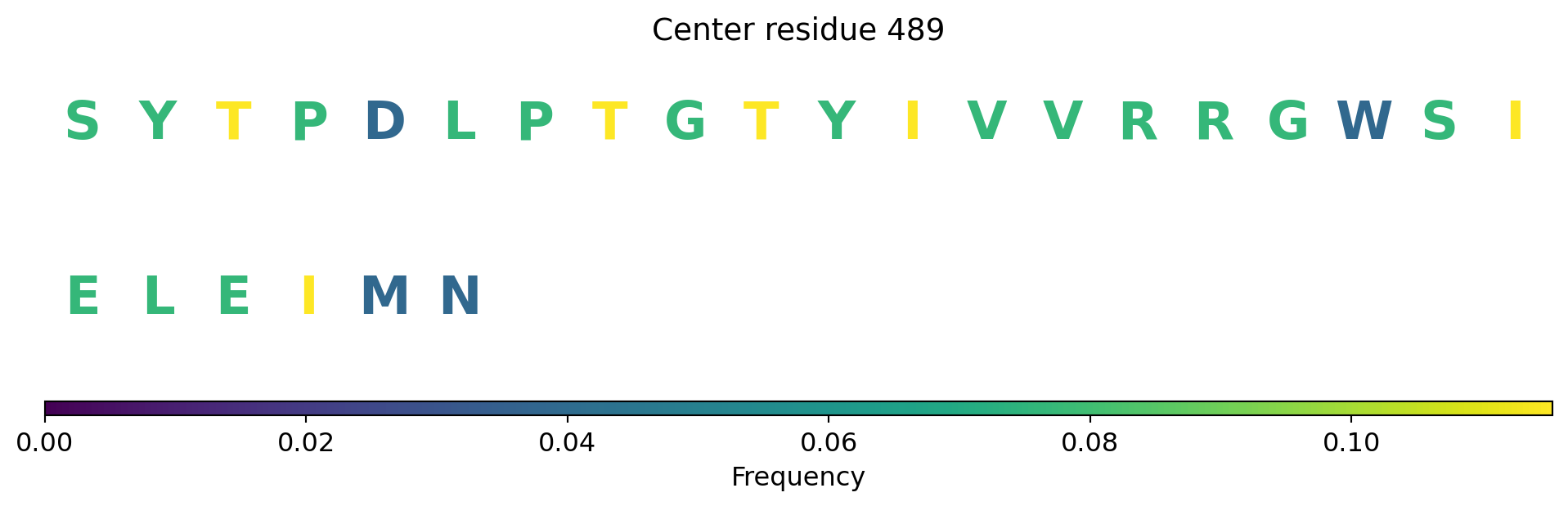 Center residue 489

S Y T P D L P T G T Y I V V R R G W S I

E L E I M N

0.00 0.02 0.04 0.06 0.08 0.10

Frequency